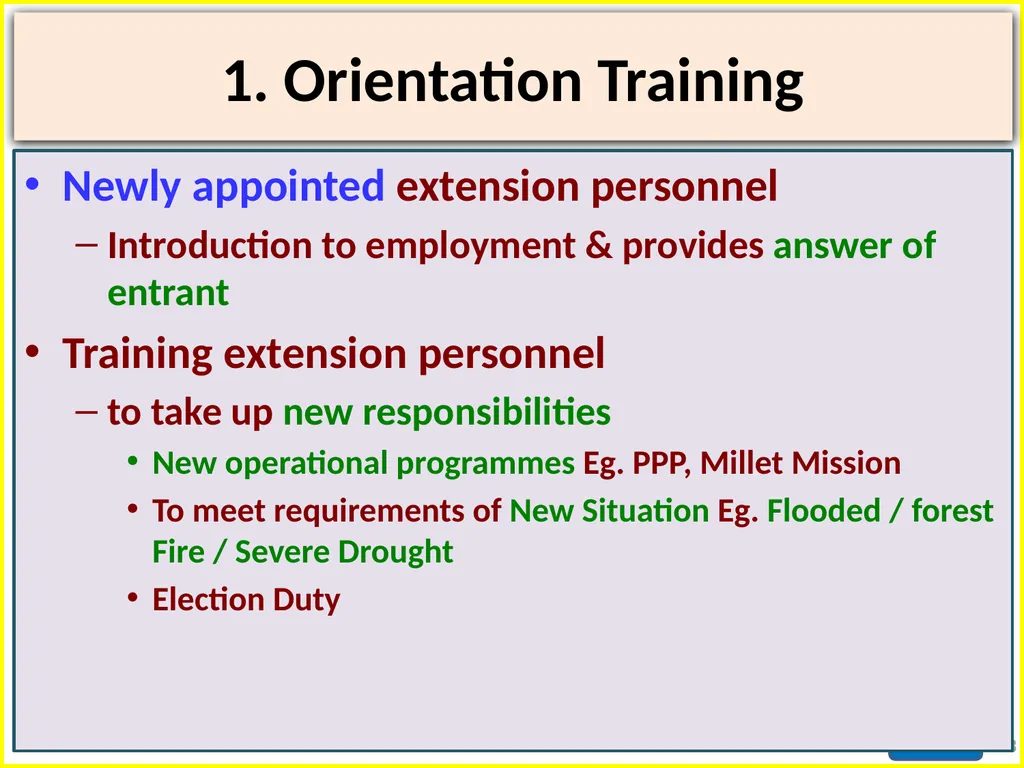 1. Orientation Training

• Newly appointed extension personnel

– Introduction to employment & provides answer of entrant

• Training extension personnel

– to take up new responsibilities

• New operational programmes Eg. PPP, Millet Mission

• To meet requirements of New Situation Eg. Flooded / forest Fire / Severe Drought

• Election Duty